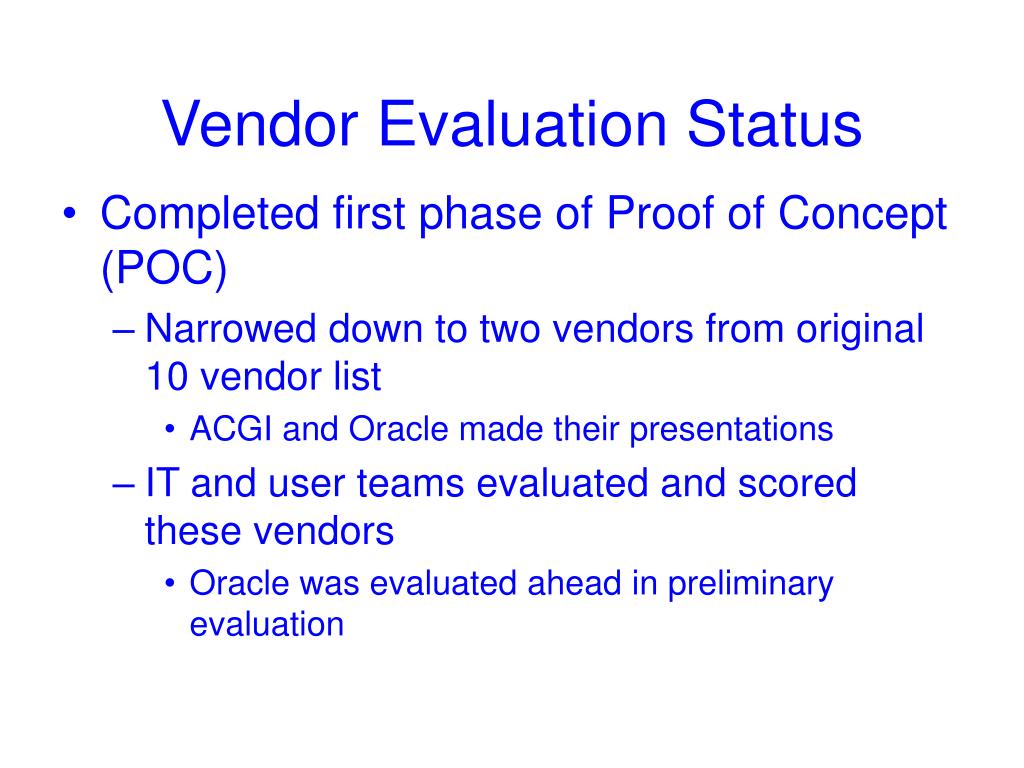 Vendor Evaluation Status

• Completed first phase of Proof of Concept (POC)

– Narrowed down to two vendors from original 10 vendor list

• ACGI and Oracle made their presentations

– IT and user teams evaluated and scored these vendors

• Oracle was evaluated ahead in preliminary evaluation